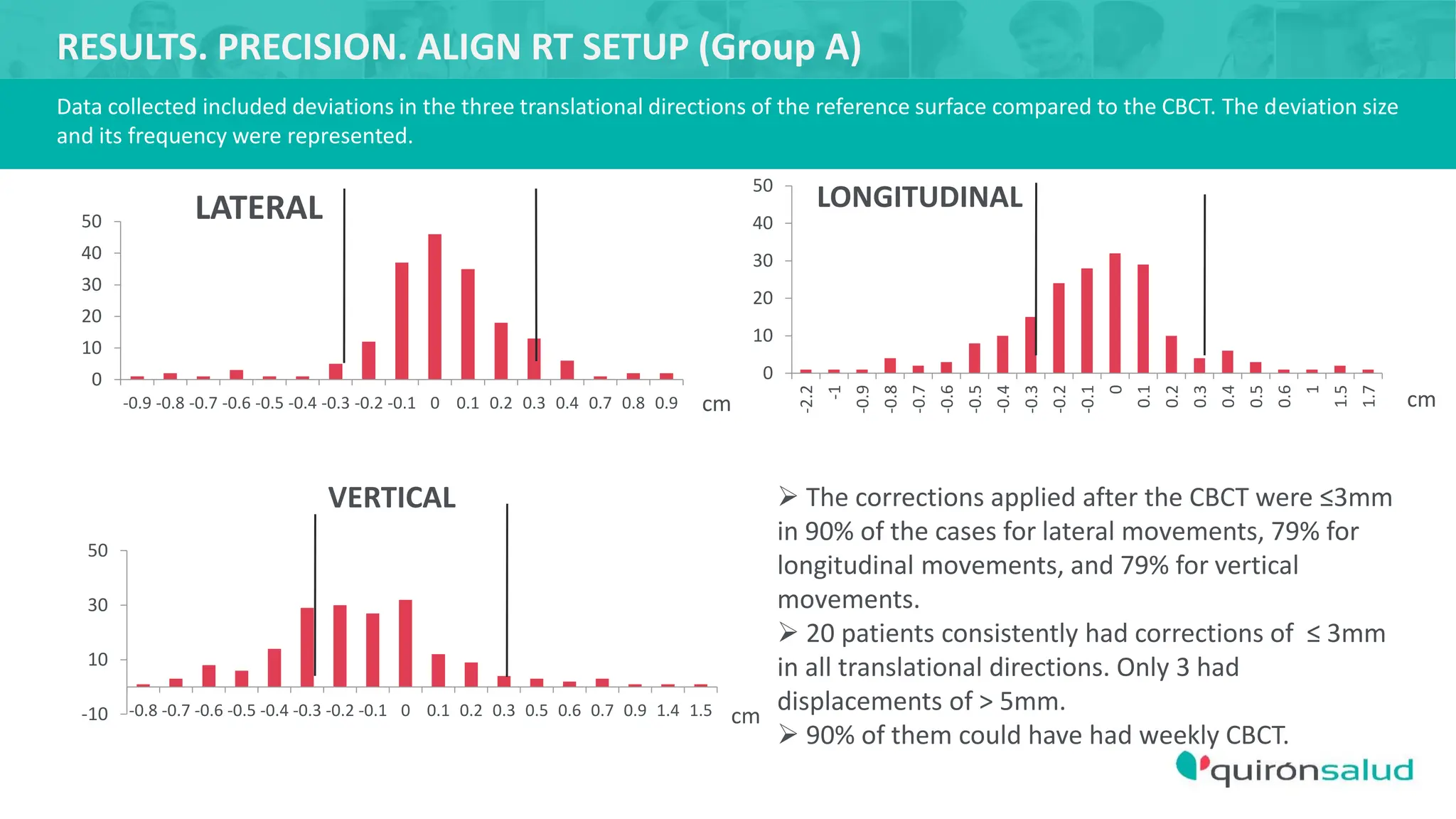 RESULTS. PRECISION. ALIGN RT SETUP (Group A)

Data collected included deviations in the three translational directions of the reference surface compared to the CBCT. The deviation size and its frequency were represented.

LATERAL

50
40
30
20
10
0

-0.9 -0.8 -0.7 -0.6 -0.5 -0.4 -0.3 -0.2 -0.1 0 0.1 0.2 0.3 0.4 0.7 0.8 0.9 cm

LONGITUDINAL

50
40
30
20
10
0

-2.2 -1 -0.9 -0.8 -0.7 -0.6 -0.5 -0.4 -0.3 -0.2 -0.1 0 0.1 0.2 0.3 0.4 0.5 0.6 1 1.5 1.7 cm

VERTICAL

50
30
10
-10

-0.8 -0.7 -0.6 -0.5 -0.4 -0.3 -0.2 -0.1 0 0.1 0.2 0.3 0.5 0.6 0.7 0.9 1.4 1.5 cm

➢ The corrections applied after the CBCT were ≤3mm in 90% of the cases for lateral movements, 79% for longitudinal movements, and 79% for vertical movements.
➢ 20 patients consistently had corrections of ≤ 3mm in all translational directions. Only 3 had displacements of > 5mm.
➢ 90% of them could have had weekly CBCT.

quirónsalud